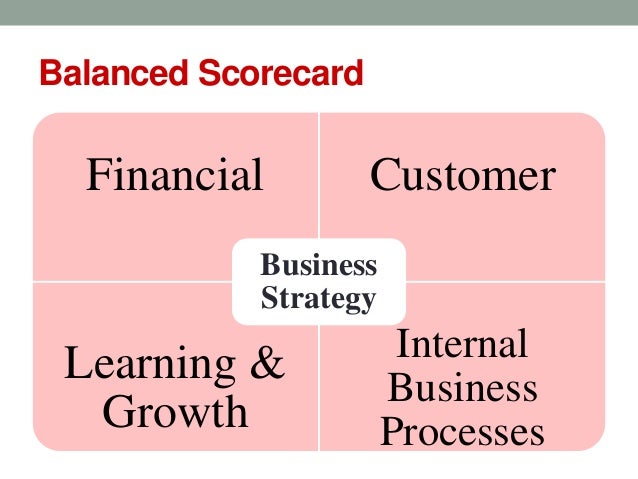 Balanced Scorecard

Financial

Customer

Business Strategy

Learning & Growth

Internal Business Processes